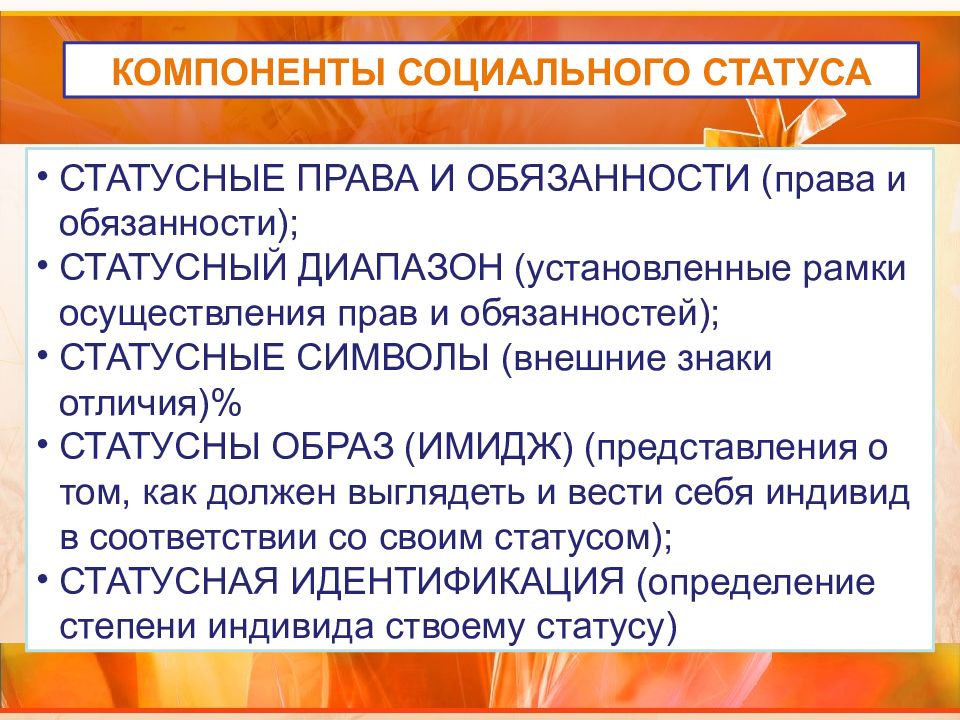 КОМПОНЕНТЫ СОЦИАЛЬНОГО СТАТУСА

• СТАТУСНЫЕ ПРАВА И ОБЯЗАННОСТИ (права и обязанности);
• СТАТУСНЫЙ ДИАПАЗОН (установленные рамки осуществления прав и обязанностей);
• СТАТУСНЫЕ СИМВОЛЫ (внешние знаки отличия)%
• СТАТУСНЫ ОБРАЗ (ИМИДЖ) (представления о том, как должен выглядеть и вести себя индивид в соответствии со своим статусом);
• СТАТУСНАЯ ИДЕНТИФИКАЦИЯ (определение степени индивида ствоему статусу)